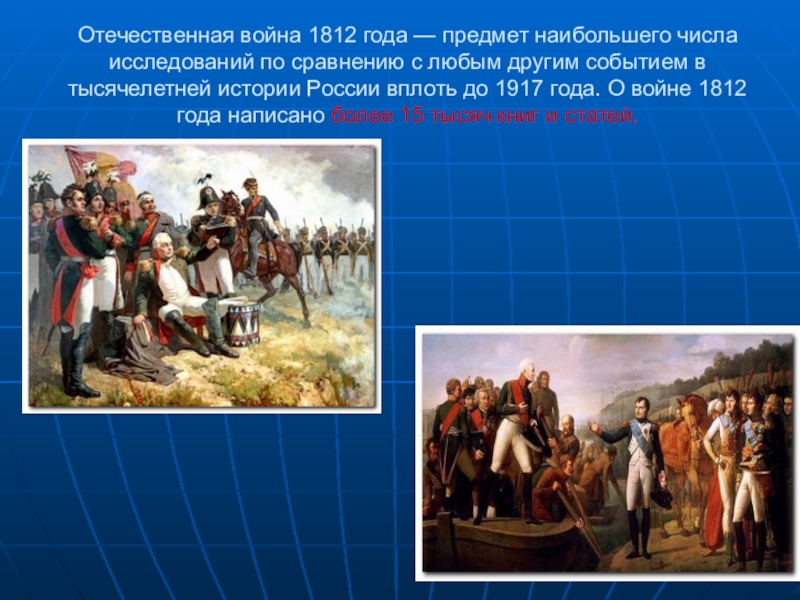 Отечественная война 1812 года — предмет наибольшего числа исследований по сравнению с любым другим событием в тысячелетней истории России вплоть до 1917 года. О войне 1812 года написано более 15 тысяч книг и статей.